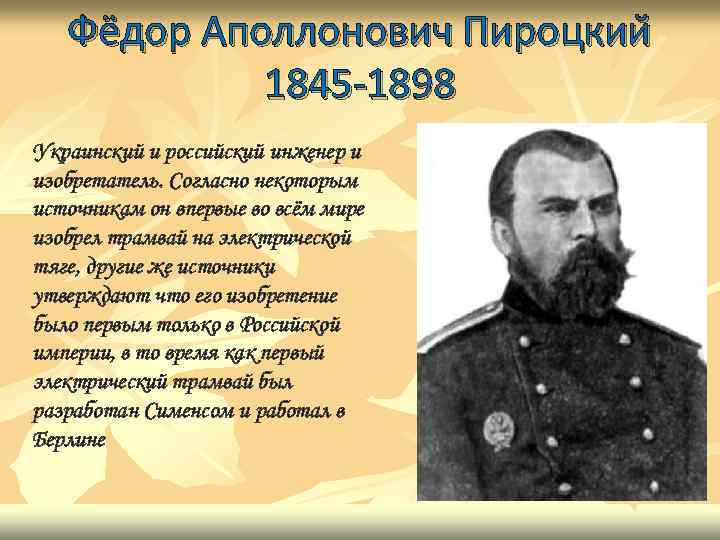 Фёдор Аполлонович Пироцкий
1845-1898

Украинский и российский инженер и изобретатель. Согласно некоторым источникам он впервые во всём мире изобрел трамвай на электрической тяге, другие же источники утверждают что его изобретение было первым только в Российской империи, в то время как первый электрический трамвай был разработан Сименсом и работал в Берлине